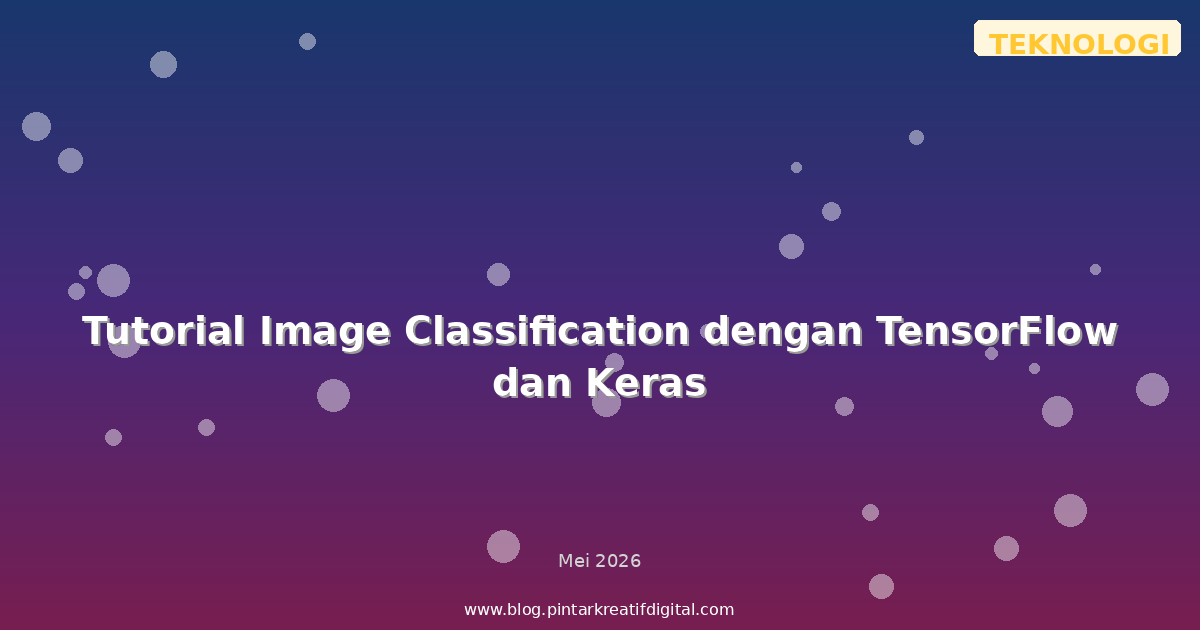 TEKNOLOGI

Tutorial Image Classification dengan TensorFlow dan Keras

Mei 2026

www.blog.pintarkreatifdigital.com